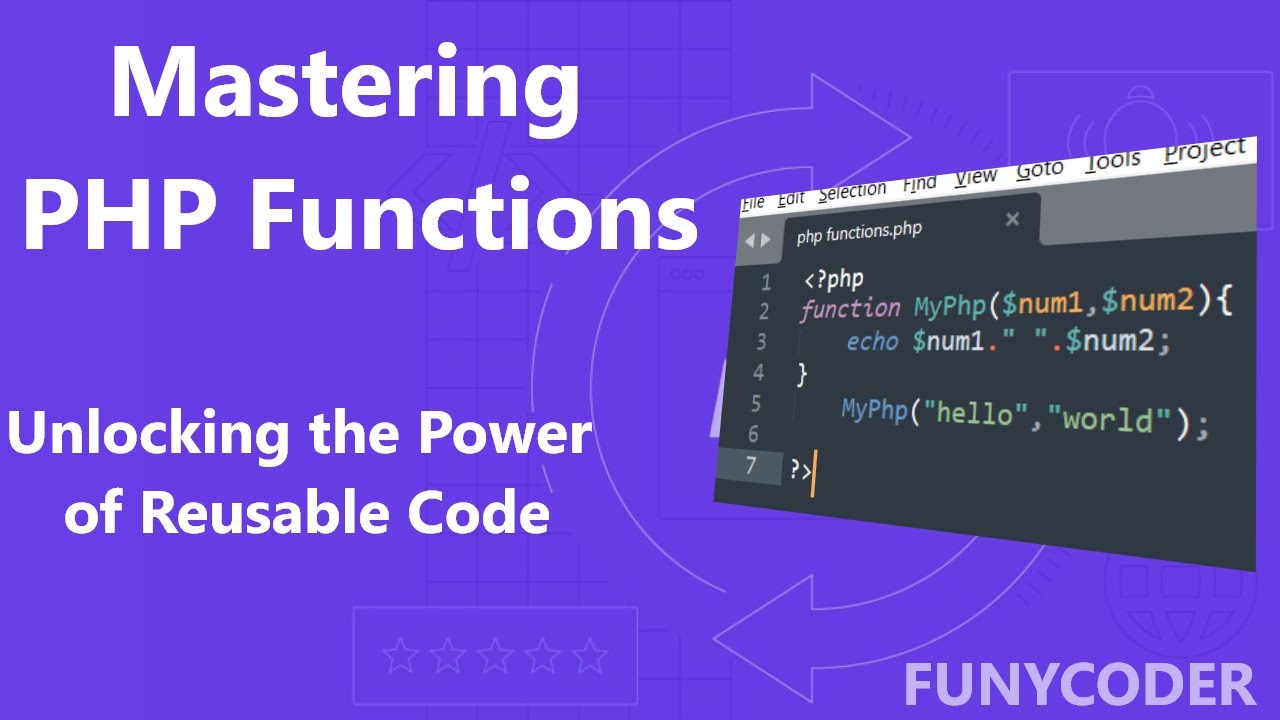 Mastering PHP Functions

Unlocking the Power of Reusable Code

File Edit Selection Find View Goto Tools Project

php functions.php

1 <?php
2 function MyPhp($num1,$num2){
3 echo $num1." ".$num2;
4 }
5 MyPhp("hello","world");
6
7 ?>

FUNYCODER